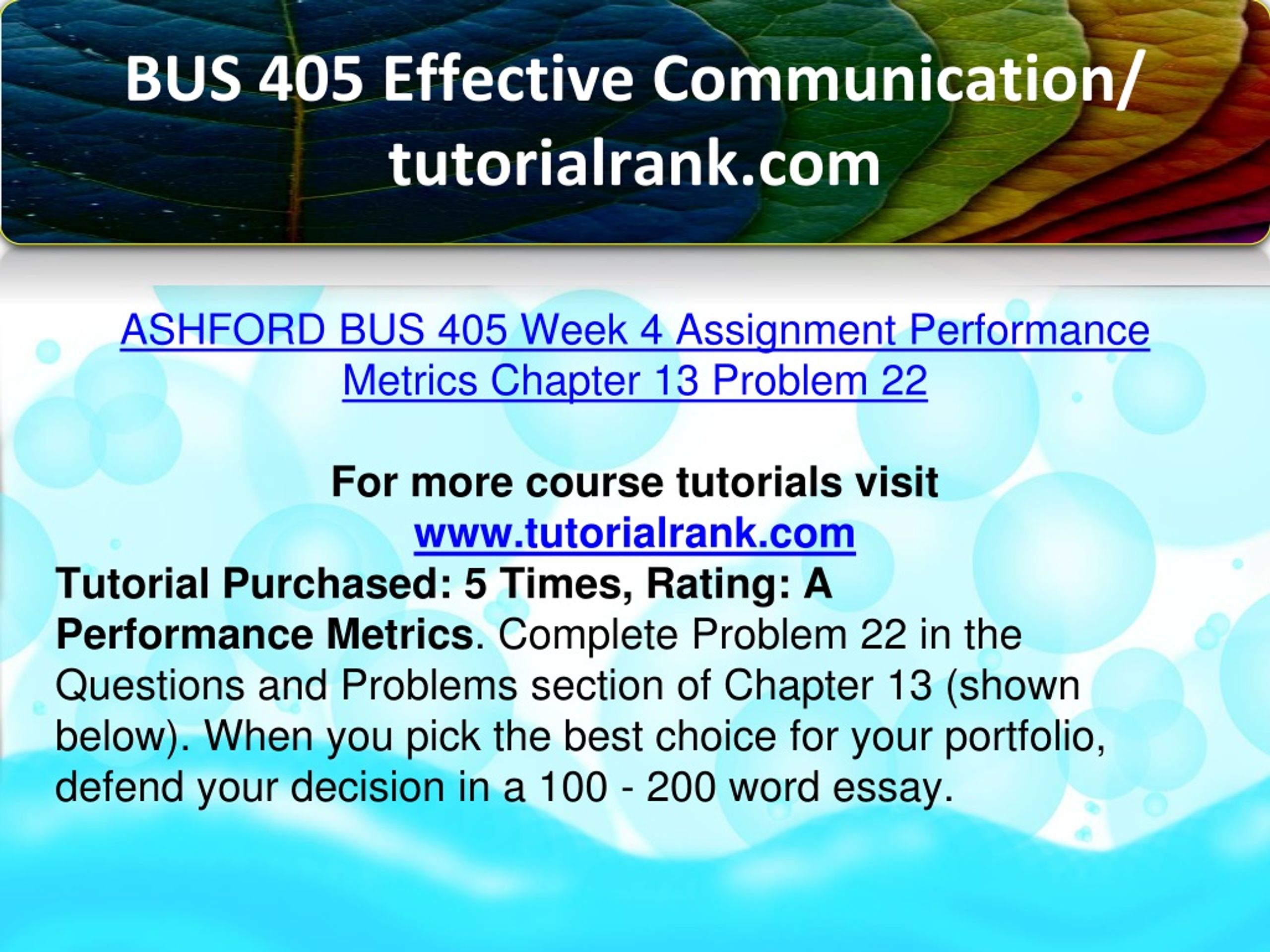 BUS 405 Effective Communication/ tutorialrank.com

ASHFORD BUS 405 Week 4 Assignment Performance Metrics Chapter 13 Problem 22

For more course tutorials visit
www.tutorialrank.com
Tutorial Purchased: 5 Times, Rating: A
Performance Metrics. Complete Problem 22 in the Questions and Problems section of Chapter 13 (shown below). When you pick the best choice for your portfolio, defend your decision in a 100 - 200 word essay.